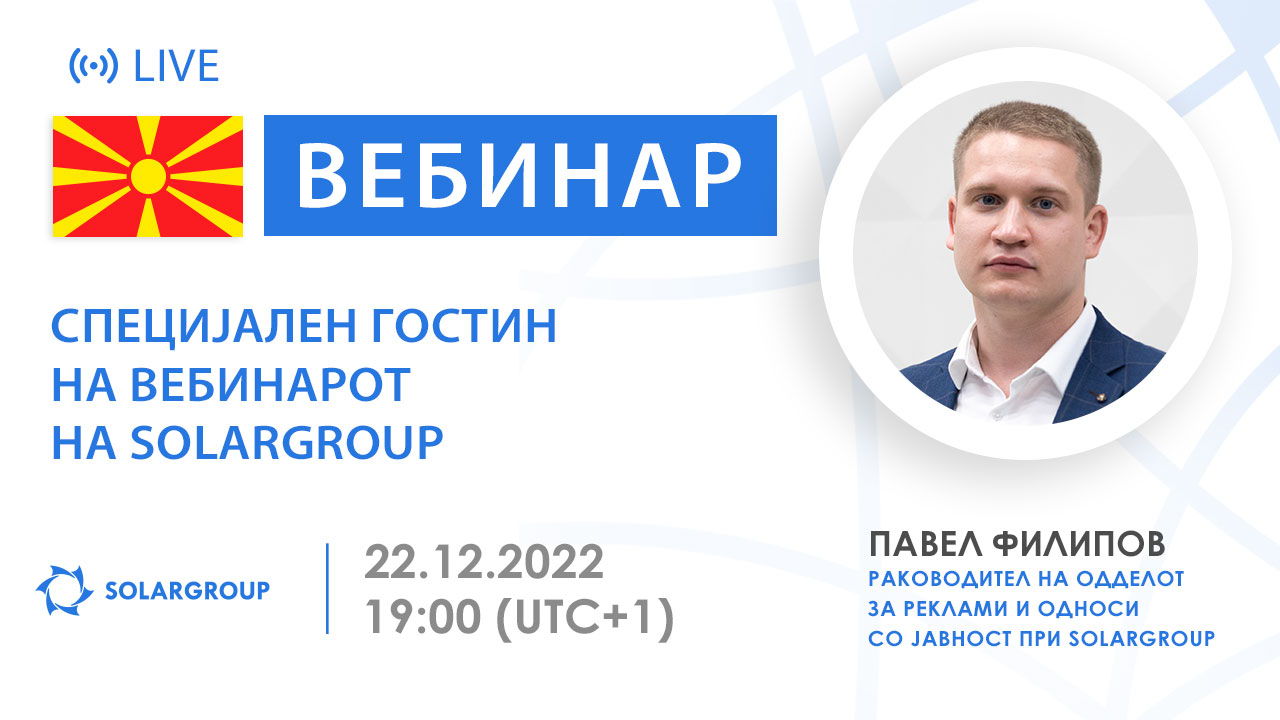 LIVE

ВЕБИНАР

СПЕЦИЈАЛЕН ГОСТИН НА ВЕБИНАРОТ НА SOLARGROUP

SOLARGROUP

22.12.2022
19:00 (UTC+1)

ПАВЕЛ ФИЛИПОВ
РАКОВОДИТЕЛ НА ОДДЕЛОТ ЗА РЕКЛАМИ И ОДНОСИ СО ЈАВНОСТ ПРИ SOLARGROUP